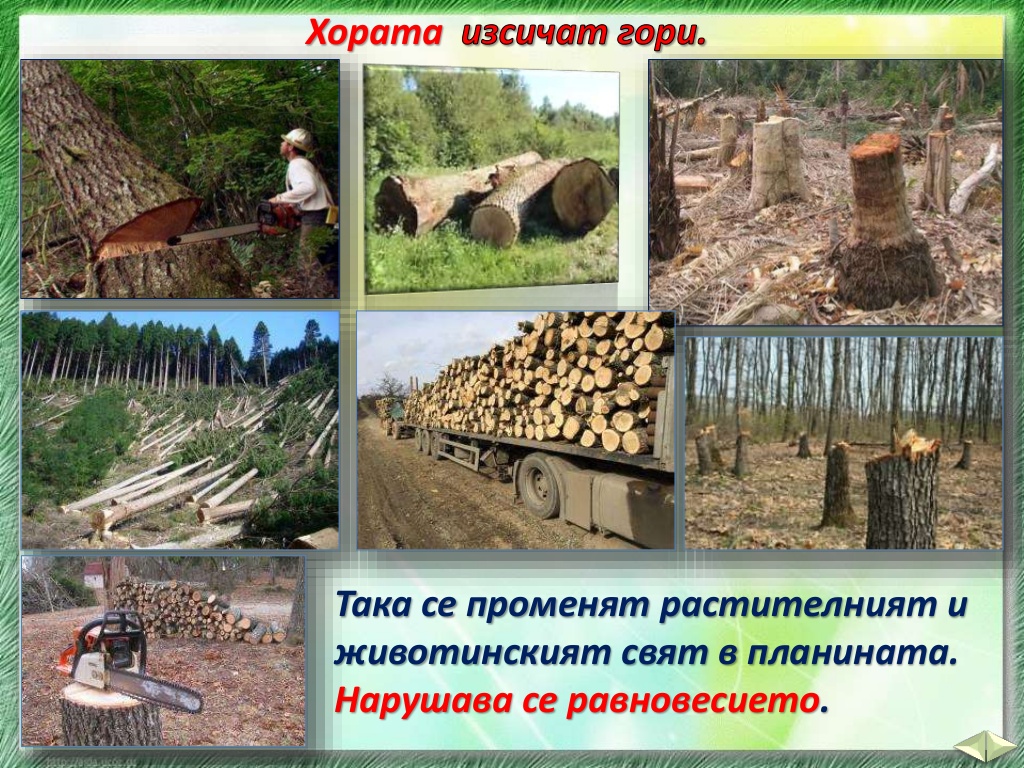 Хората изсичат гори.

Така се променят растителният и животинският свят в планината. Нарушава се равновесието.